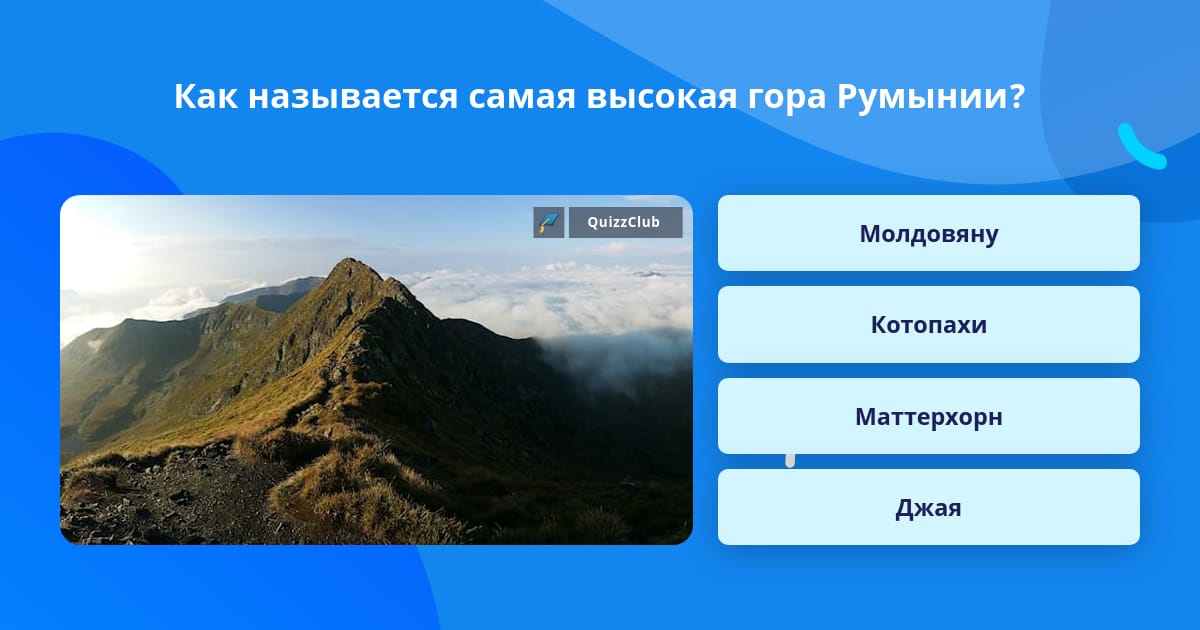 Как называется самая высокая гора Румынии?

QuizzClub

Молдовяну

Котопахи

Маттерхорн

Джая